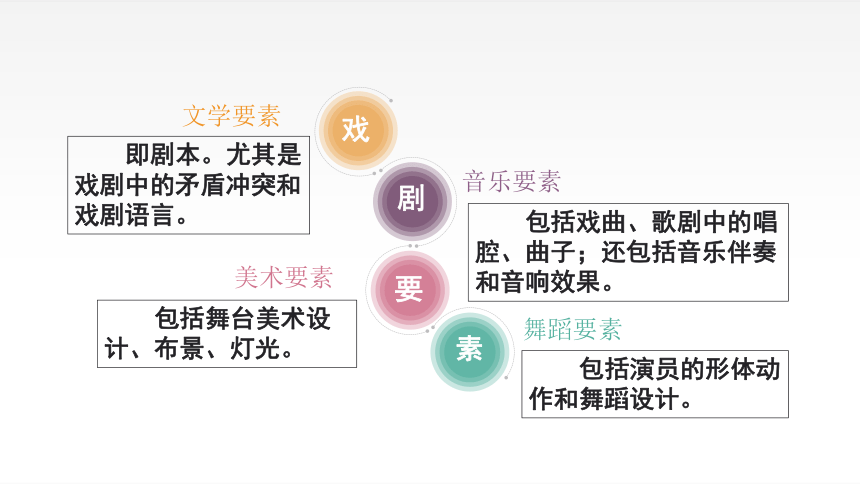 戏

剧

要

素

文学要素

即剧本。尤其是戏剧中的矛盾冲突和戏剧语言。

音乐要素

包括戏曲、歌剧中的唱腔、曲子；还包括音乐伴奏和音响效果。

美术要素

包括舞台美术设计、布景、灯光。

舞蹈要素

包括演员的形体动作和舞蹈设计。